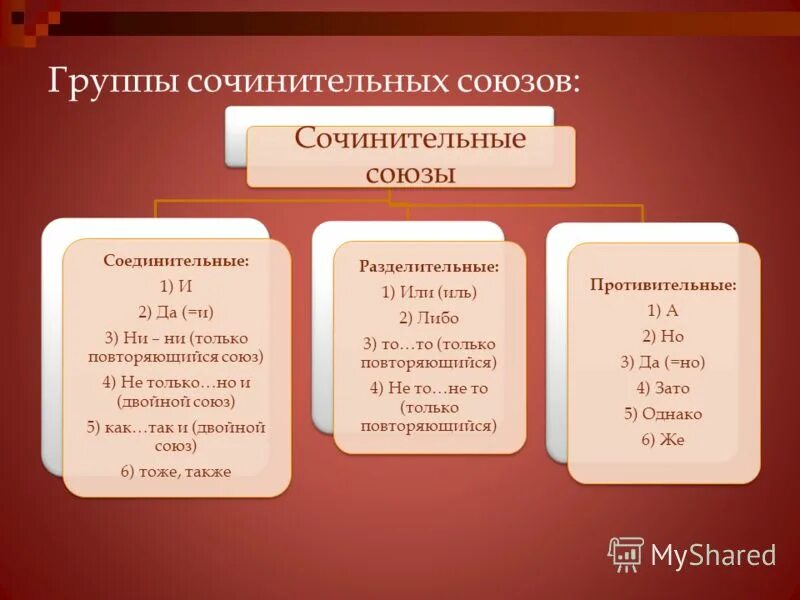 Группы сочинительных союзов:

Сочинительные союзы

Соединительные:
1) И
2) Да (=и)
3) Ни – ни (только повторяющийся союз)
4) Не только…но и (двойной союз)
5) как…так и (двойной союз)
6) тоже, также

Разделительные:
1) Или (иль)
2) Либо
3) то…то (только повторяющийся)
4) Не то…не то (только повторяющийся)

Противительные:
1) А
2) Но
3) Да (=но)
4) Зато
5) Однако
6) Же

MyShared